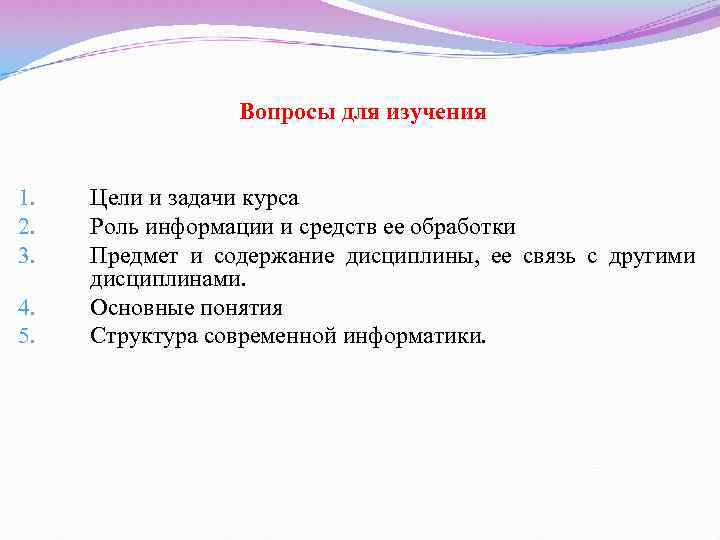 Вопросы для изучения

1. Цели и задачи курса
2. Роль информации и средств ее обработки
3. Предмет и содержание дисциплины, ее связь с другими дисциплинами.
4. Основные понятия
5. Структура современной информатики.